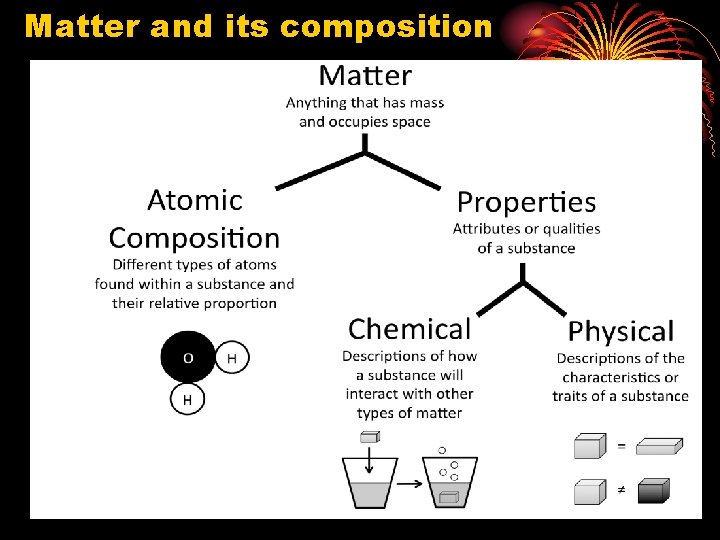 Matter and its composition

Matter
Anything that has mass and occupies space

Atomic Composition
Different types of atoms found within a substance and their relative proportion

O H H

Properties
Attributes or qualities of a substance

Chemical
Descriptions of how a substance will interact with other types of matter

Physical
Descriptions of the characteristics or traits of a substance

=
≠